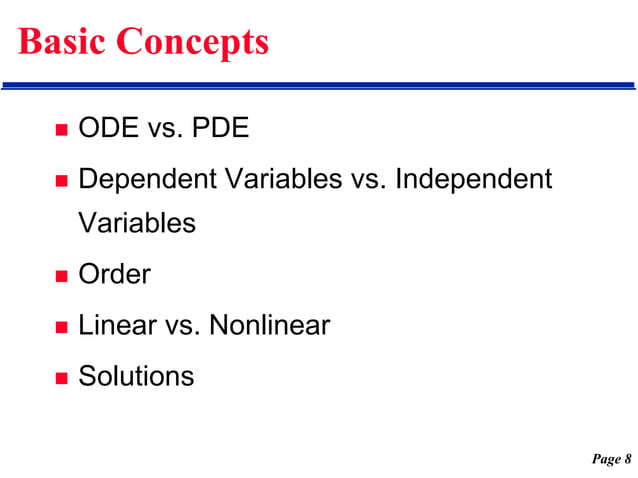 Basic Concepts

- ODE vs. PDE
- Dependent Variables vs. Independent Variables
- Order
- Linear vs. Nonlinear
- Solutions

Page 8